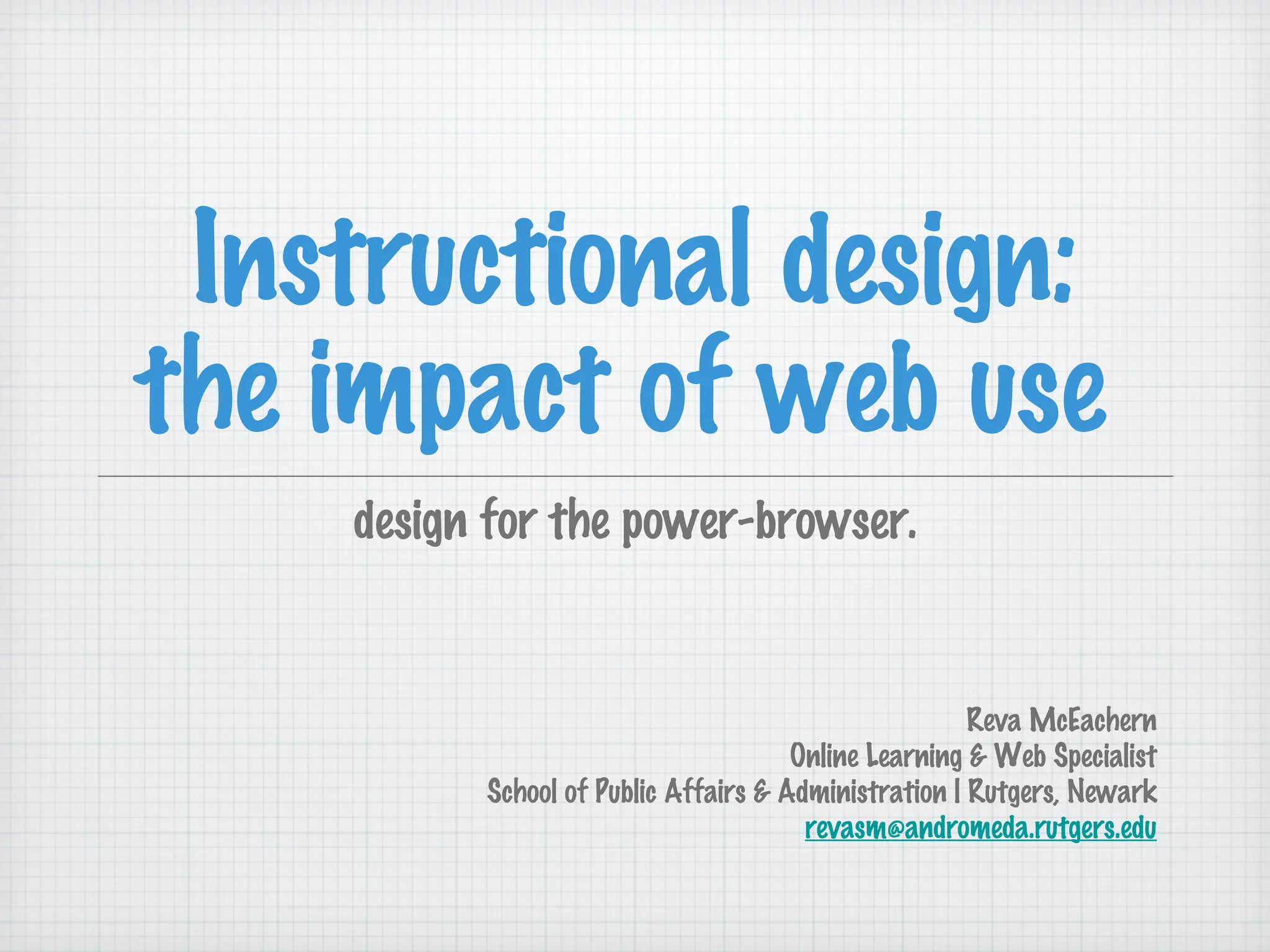 Instructional design: the impact of web use

design for the power-browser.

Reva McEachern
Online Learning & Web Specialist
School of Public Affairs & Administration | Rutgers, Newark
revasm@andromeda.rutgers.edu